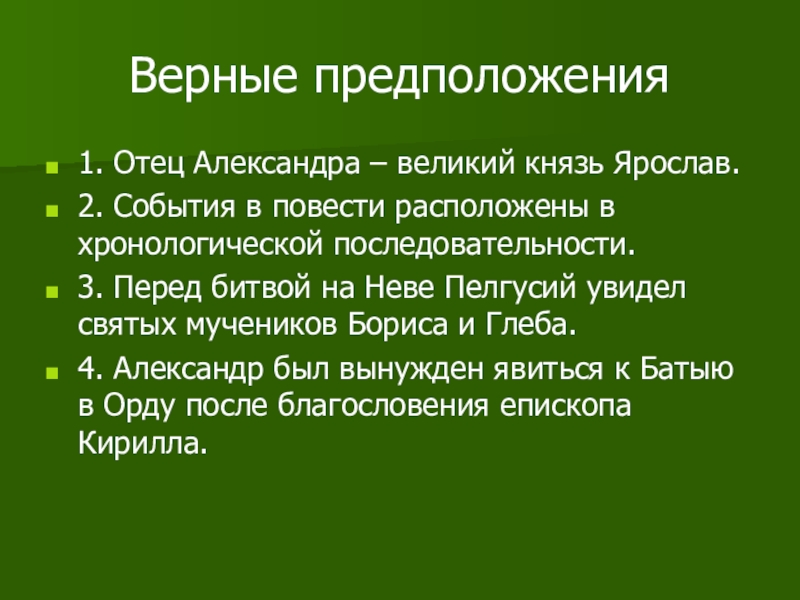 Верные предположения

1. Отец Александра – великий князь Ярослав.

2. События в повести расположены в хронологической последовательности.

3. Перед битвой на Неве Пелгусий увидел святых мучеников Бориса и Глеба.

4. Александр был вынужден явиться к Батыю в Орду после благословения епископа Кирилла.